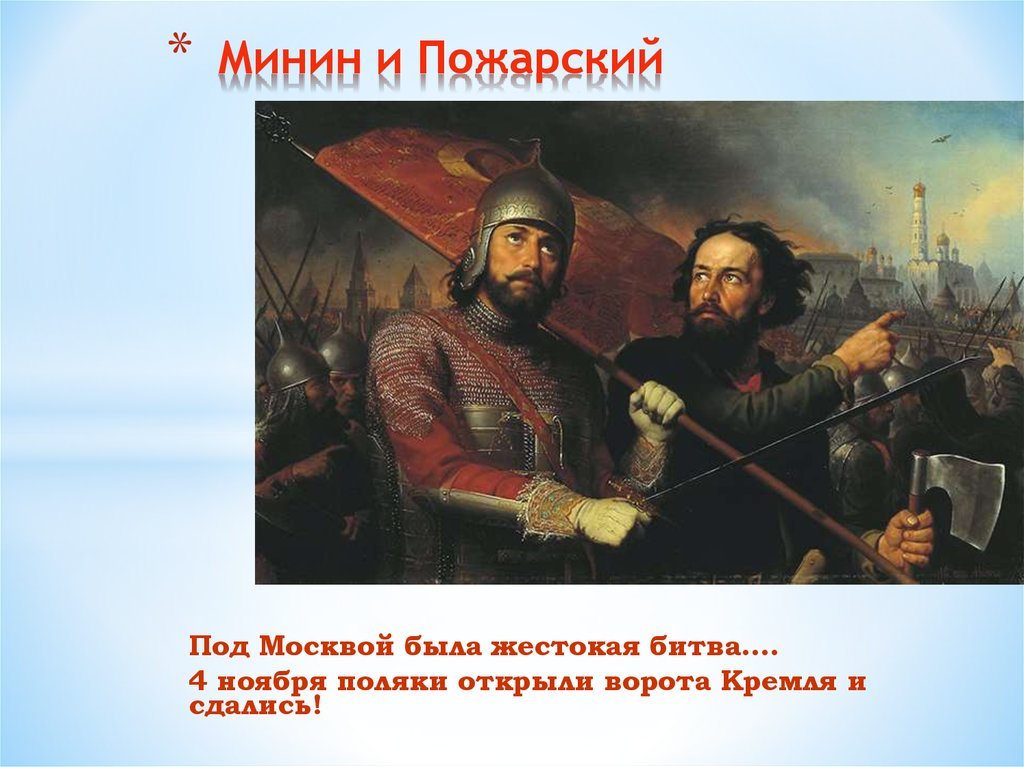 * Минин и Пожарский

Под Москвой была жестокая битва....

4 ноября поляки открыли ворота Кремля и сдались!